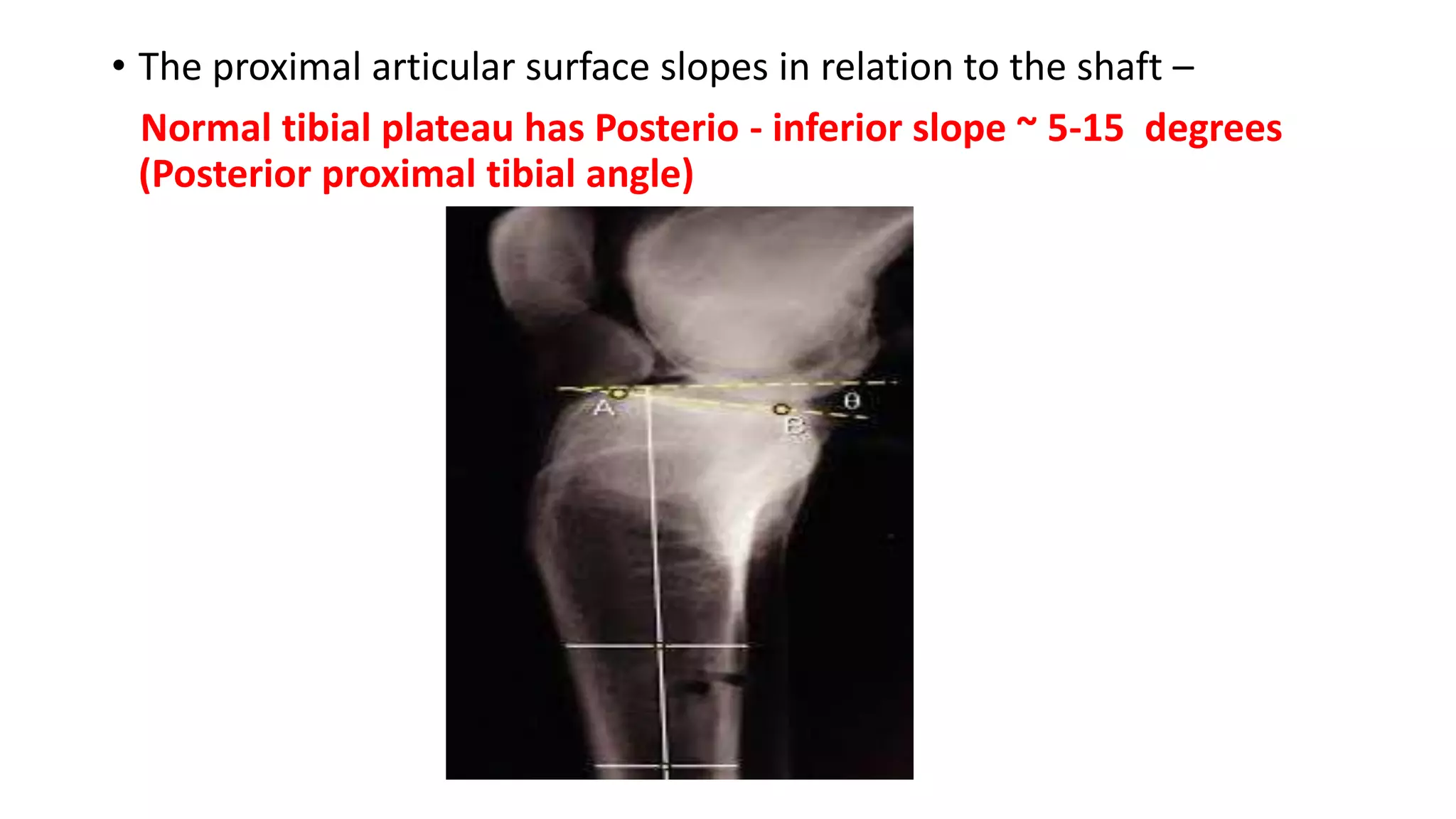 • The proximal articular surface slopes in relation to the shaft –

Normal tibial plateau has Posterio - inferior slope ~ 5-15 degrees (Posterior proximal tibial angle)

A

B

θ